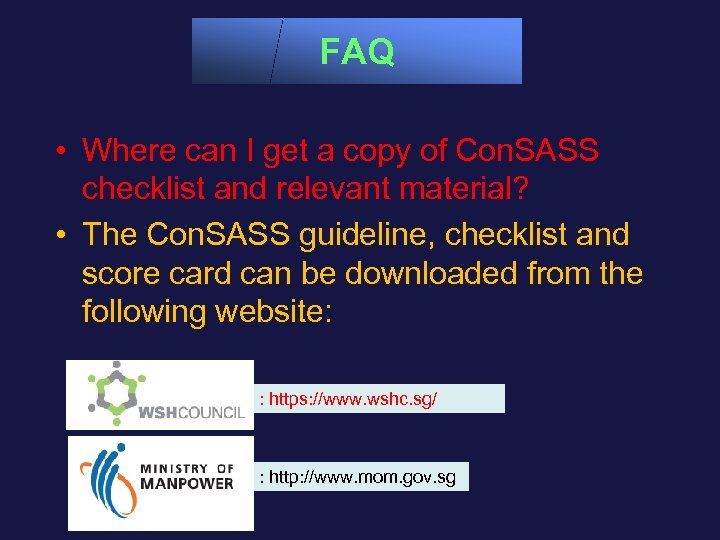 FAQ

• Where can I get a copy of ConSASS checklist and relevant material?

• The ConSASS guideline, checklist and score card can be downloaded from the following website:

WSHCOUNCIL

: https://www.wshc.sg/

MINISTRY OF MANPOWER

: http://www.mom.gov.sg